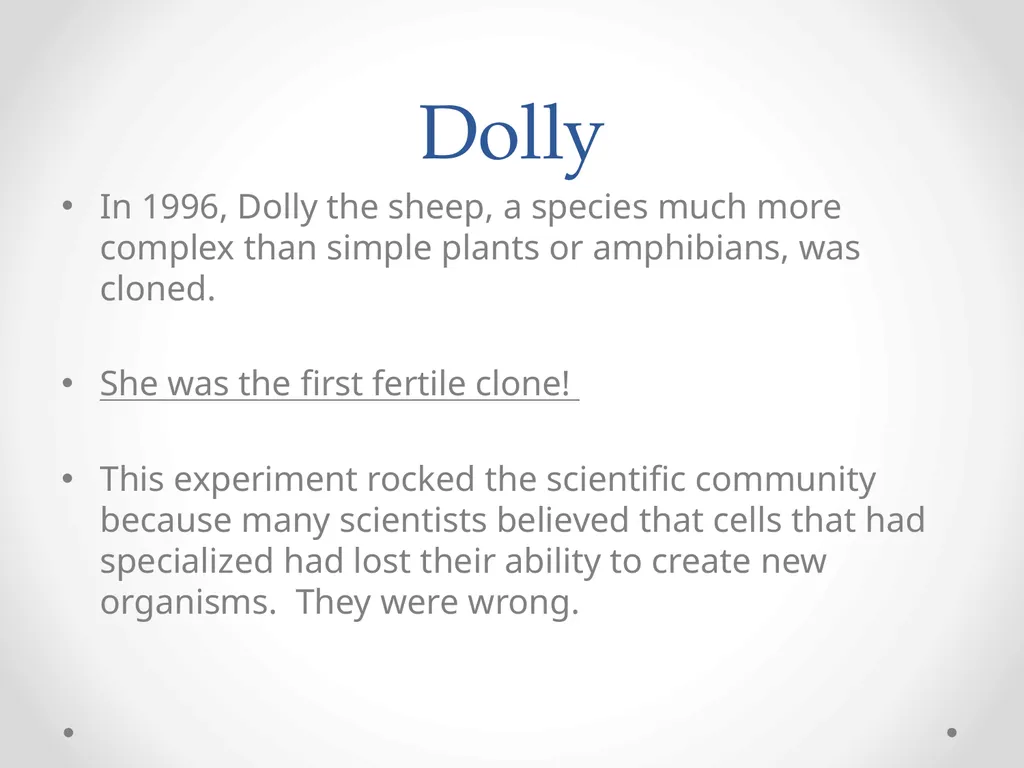 Dolly

• In 1996, Dolly the sheep, a species much more complex than simple plants or amphibians, was cloned.

• She was the first fertile clone!

• This experiment rocked the scientific community because many scientists believed that cells that had specialized had lost their ability to create new organisms. They were wrong.